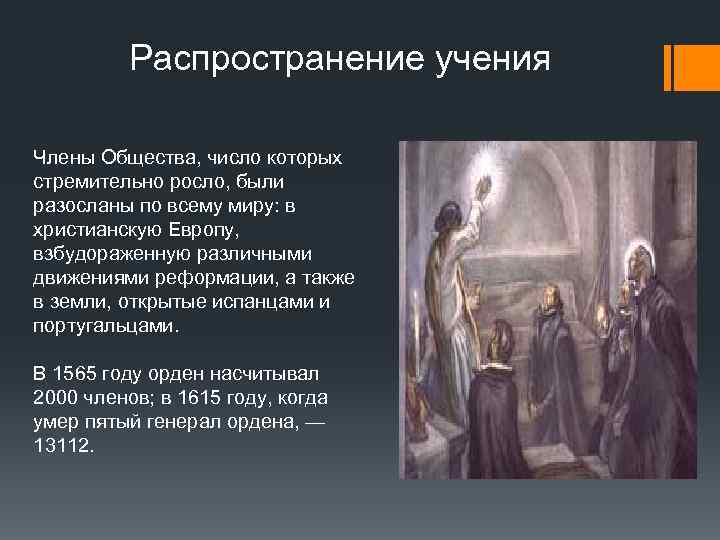 Распространение учения

Члены Общества, число которых стремительно росло, были разосланы по всему миру: в христианскую Европу, взбудораженную различными движениями реформации, а также в земли, открытые испанцами и португальцами.

В 1565 году орден насчитывал 2000 членов; в 1615 году, когда умер пятый генерал ордена, — 13112.